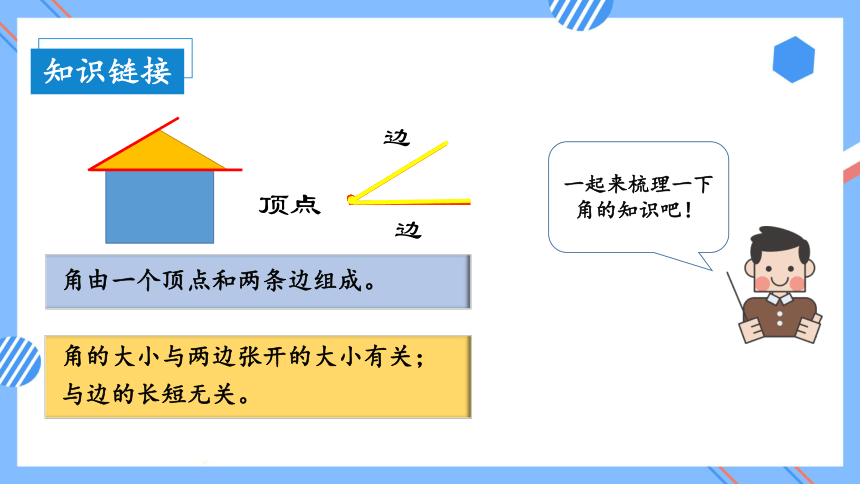 知识链接

边

顶点

边

一起来梳理一下角的知识吧！

角由一个顶点和两条边组成。

角的大小与两边张开的大小有关；与边的长短无关。